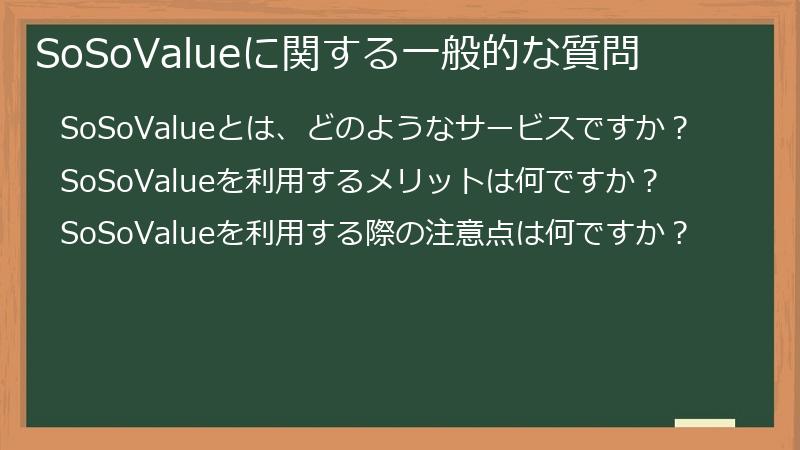 SoSoValueに関する一般的な質問

SoSoValueとは、どのようなサービスですか？

SoSoValueを利用するメリットは何ですか？

SoSoValueを利用する際の注意点は何ですか？